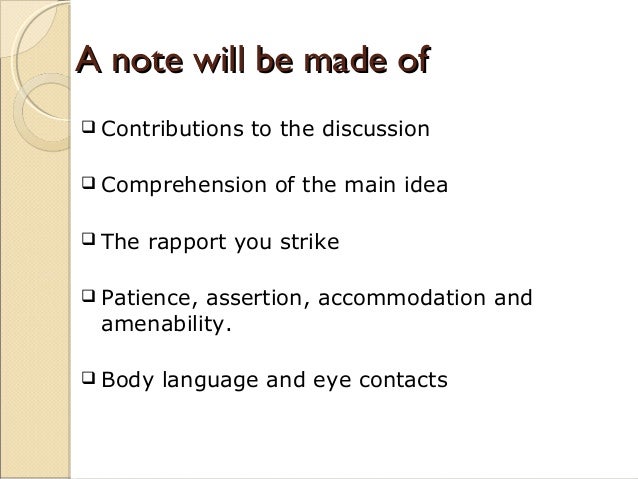 A note will be made of

❑ Contributions to the discussion

❑ Comprehension of the main idea

❑ The rapport you strike

❑ Patience, assertion, accommodation and amenability.

❑ Body language and eye contacts